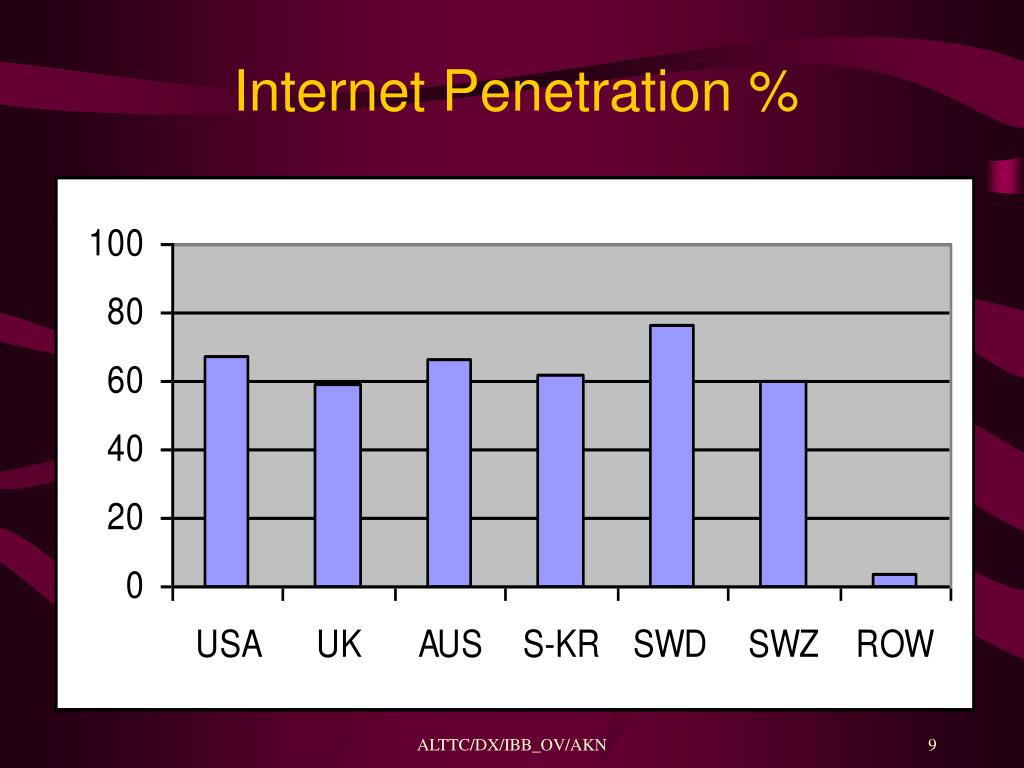 Internet Penetration %

100
80
60
40
20
0

USA UK AUS S-KR SWD SWZ ROW

ALTTC/DX/IBB_OV/AKN

9